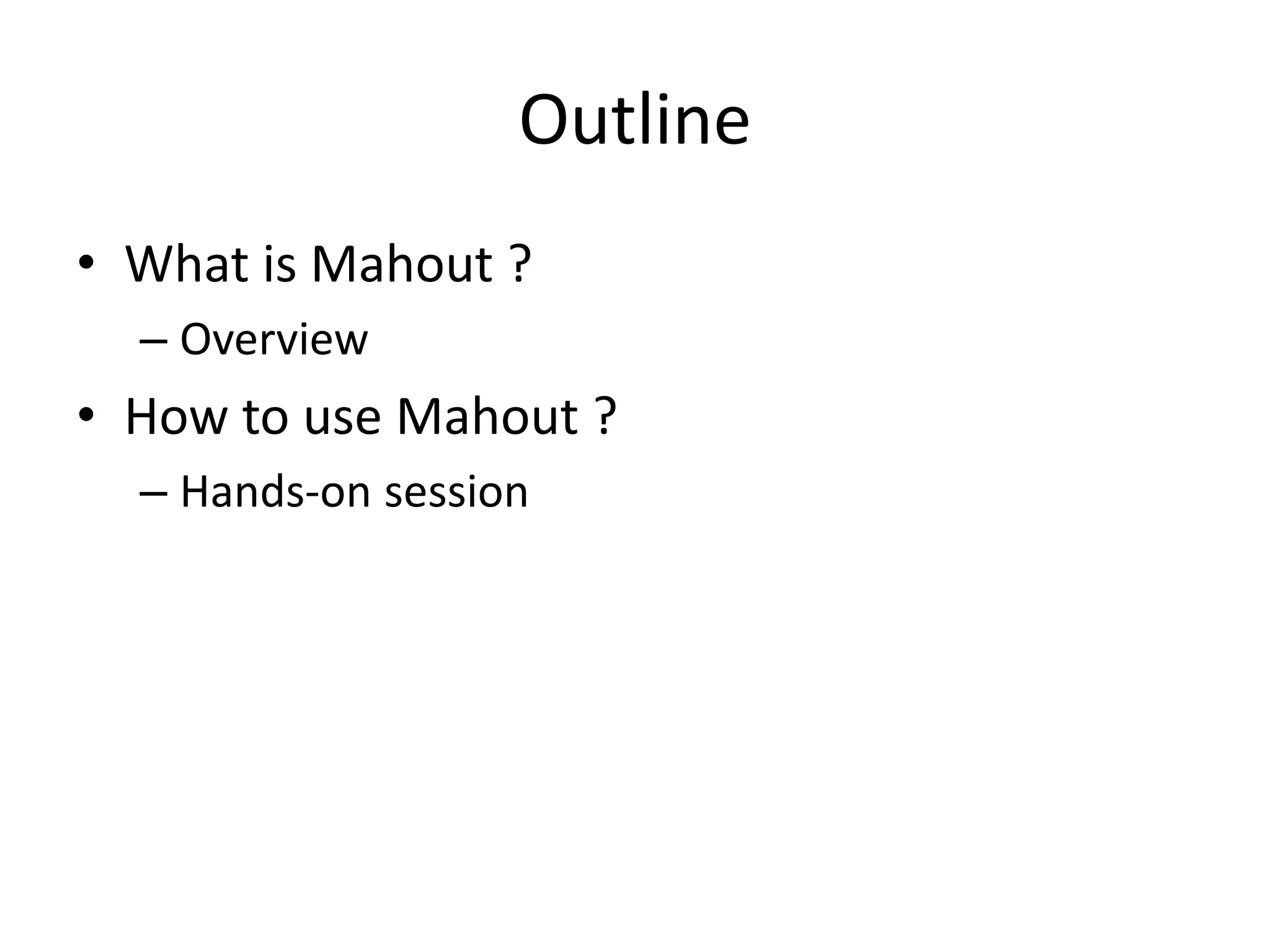 Outline

• What is Mahout ?
  – Overview
• How to use Mahout ?
  – Hands-on session